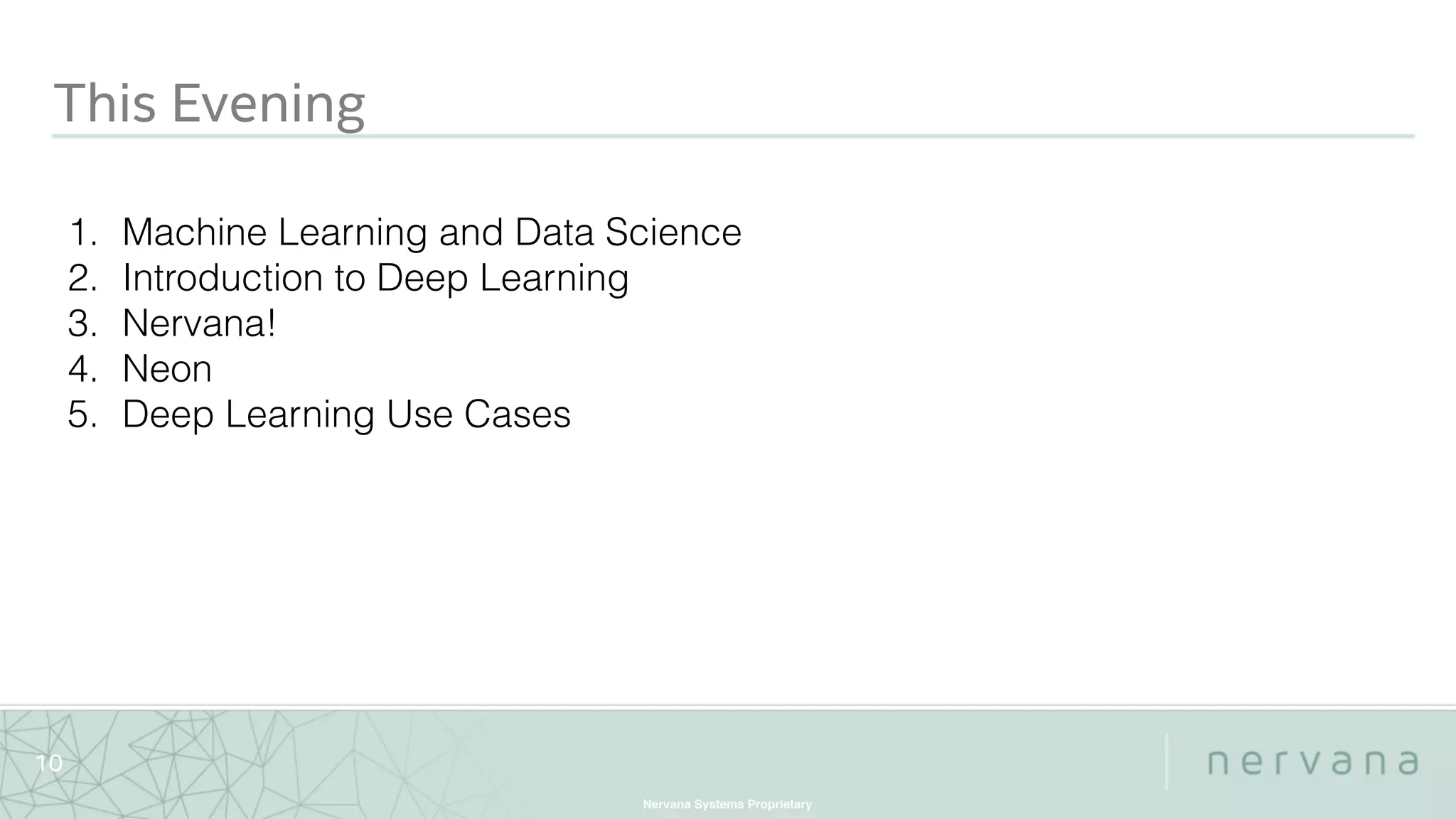 This Evening

1. Machine Learning and Data Science
2. Introduction to Deep Learning
3. Nervana!
4. Neon
5. Deep Learning Use Cases

10

Nervana Systems Proprietary

nervana